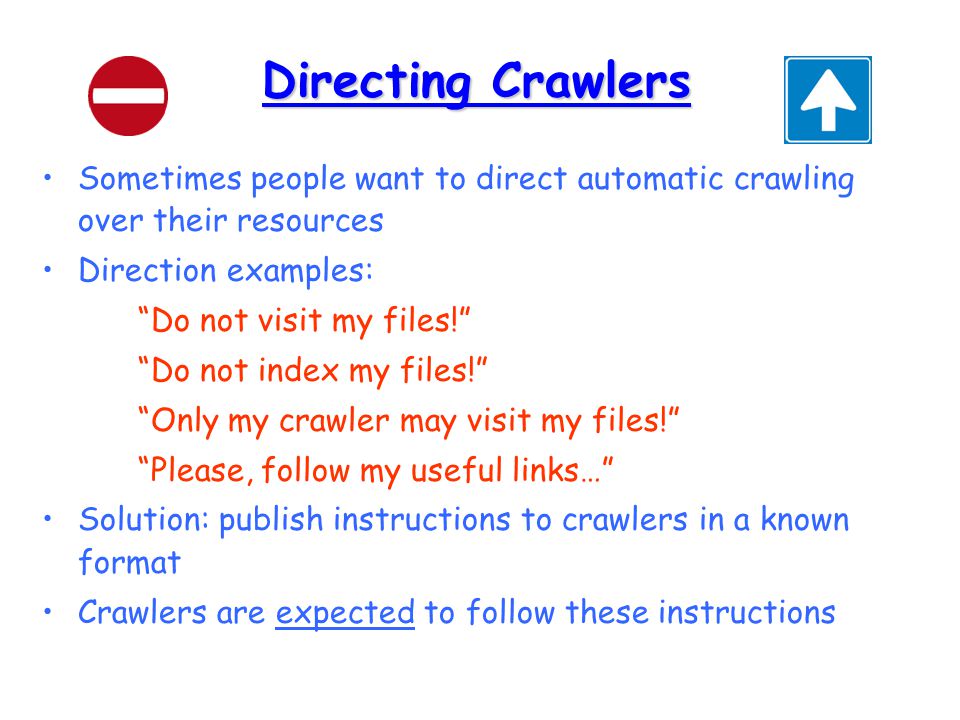 Directing Crawlers

• Sometimes people want to direct automatic crawling over their resources
• Direction examples:
“Do not visit my files!”
“Do not index my files!”
“Only my crawler may visit my files!”
“Please, follow my useful links…”
• Solution: publish instructions to crawlers in a known format
• Crawlers are expected to follow these instructions